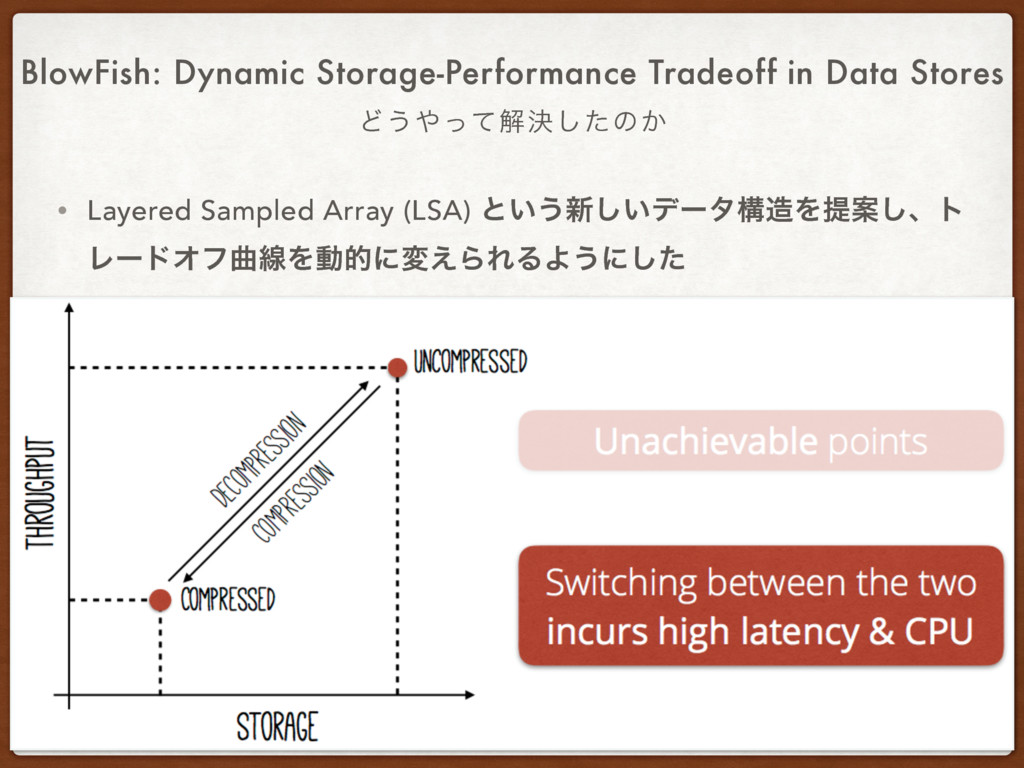 BlowFish: Dynamic Storage-Performance Tradeoff in Data Stores

どうやって解決したのか

• Layered Sampled Array (LSA) という新しいデータ構造を提案し、トレードオフ曲線を動的に変えられるようにした

THROUGHPUT

UNCOMPRESSED

DECOMPRESSION

COMPRESSION

COMPRESSED

STORAGE

Unachievable points

Switching between the two incurs high latency & CPU